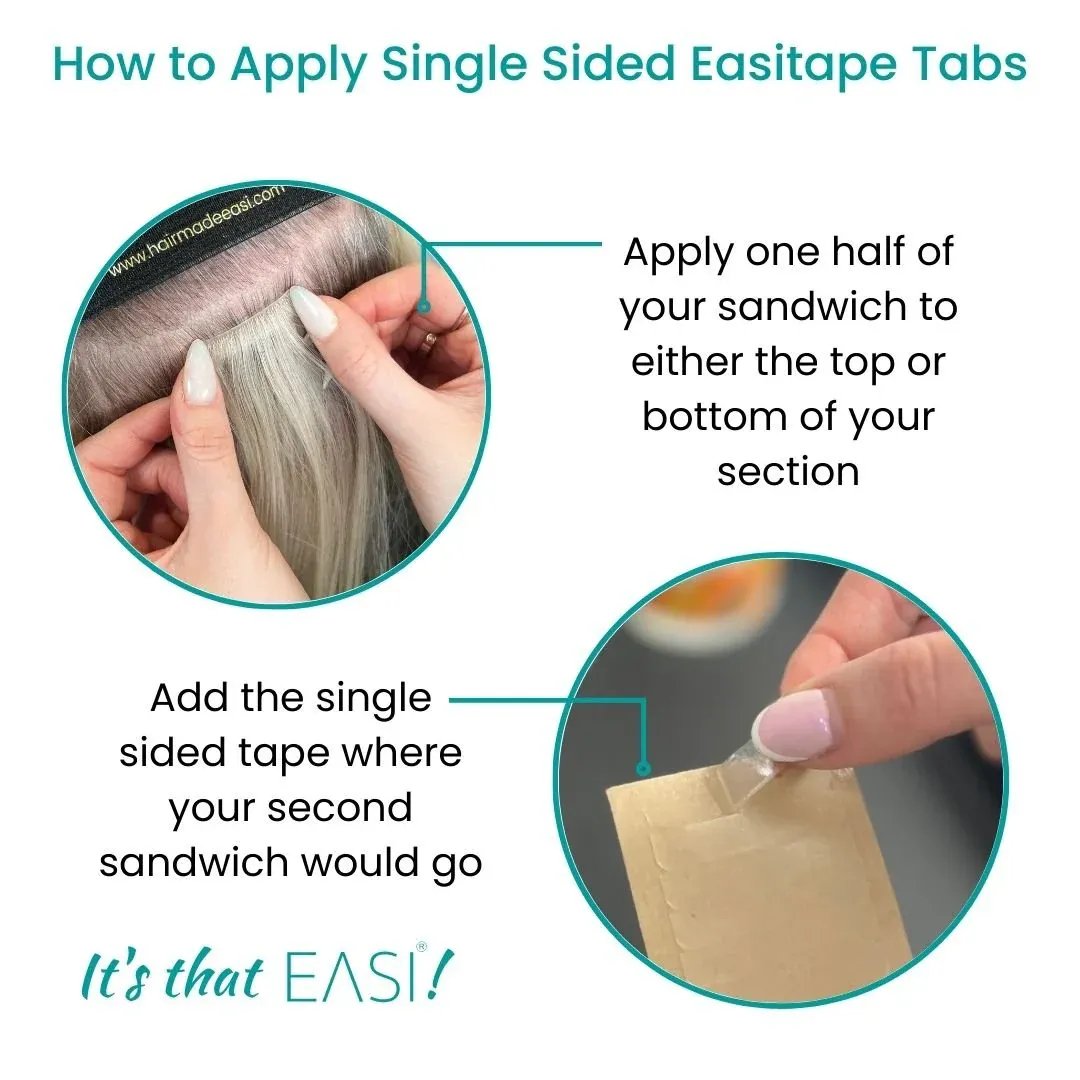 How to Apply Single Sided Easitape Tabs

www.hairmadeeasi.com

Apply one half of your sandwich to either the top or bottom of your section

Add the single sided tape where your second sandwich would go

It's that EASI®!